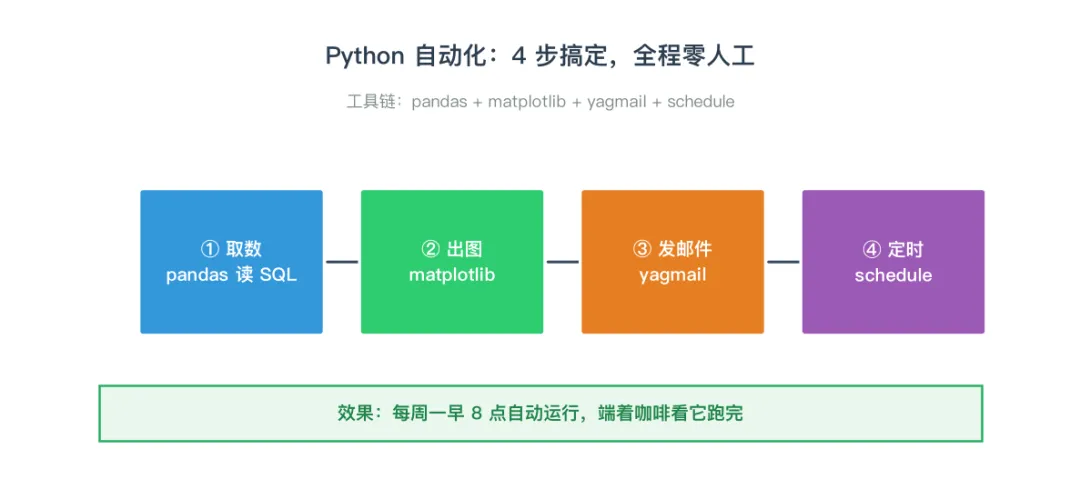 Python 自动化：4 步搞定，全程零人工

工具链：pandas + matplotlib + yagmail + schedule

① 取数
pandas 读 SQL

② 出图
matplotlib

③ 发邮件
yagmail

④ 定时
schedule

效果：每周一早 8 点自动运行，端着咖啡看它跑完